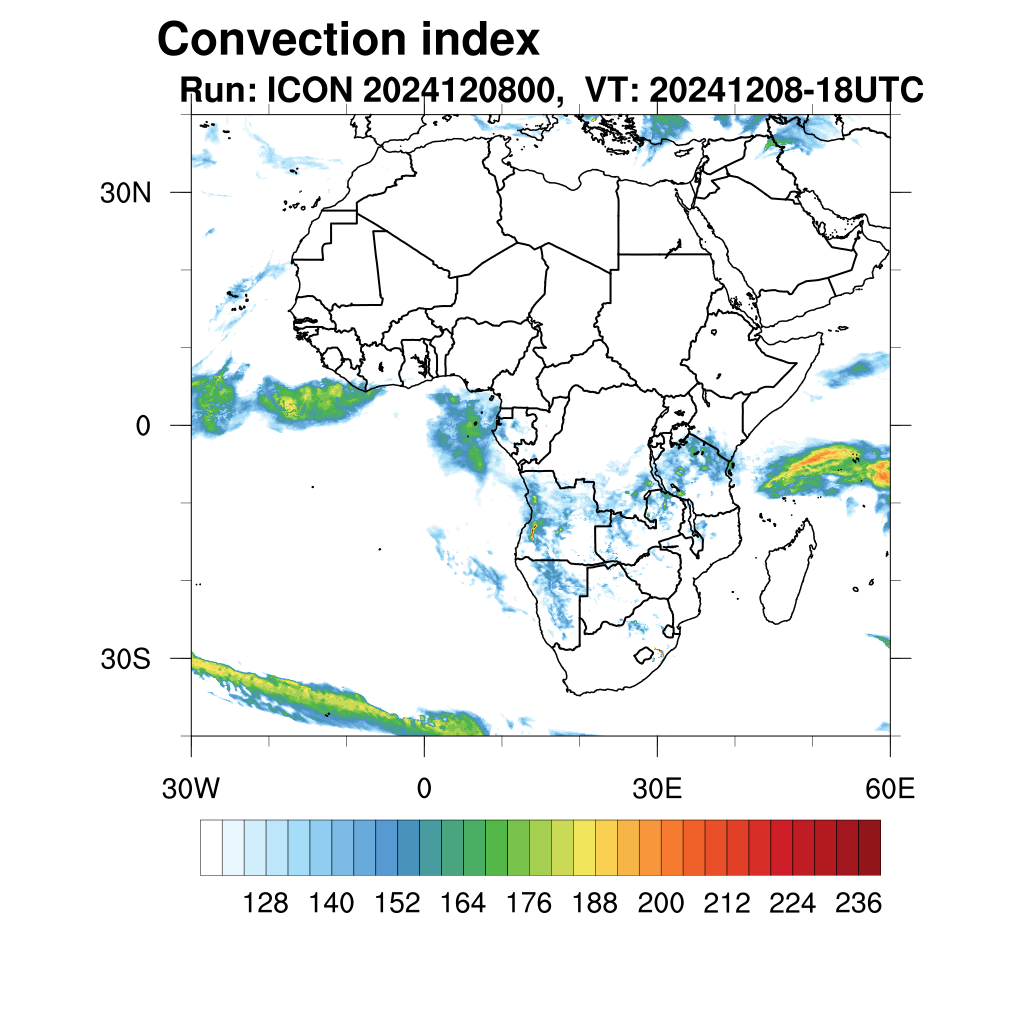 Convection index

Run: ICON 2024120800, VT: 20241208-18UTC

30N

0

30S

30W

0

30E

60E

128 140 152 164 176 188 200 212 224 236